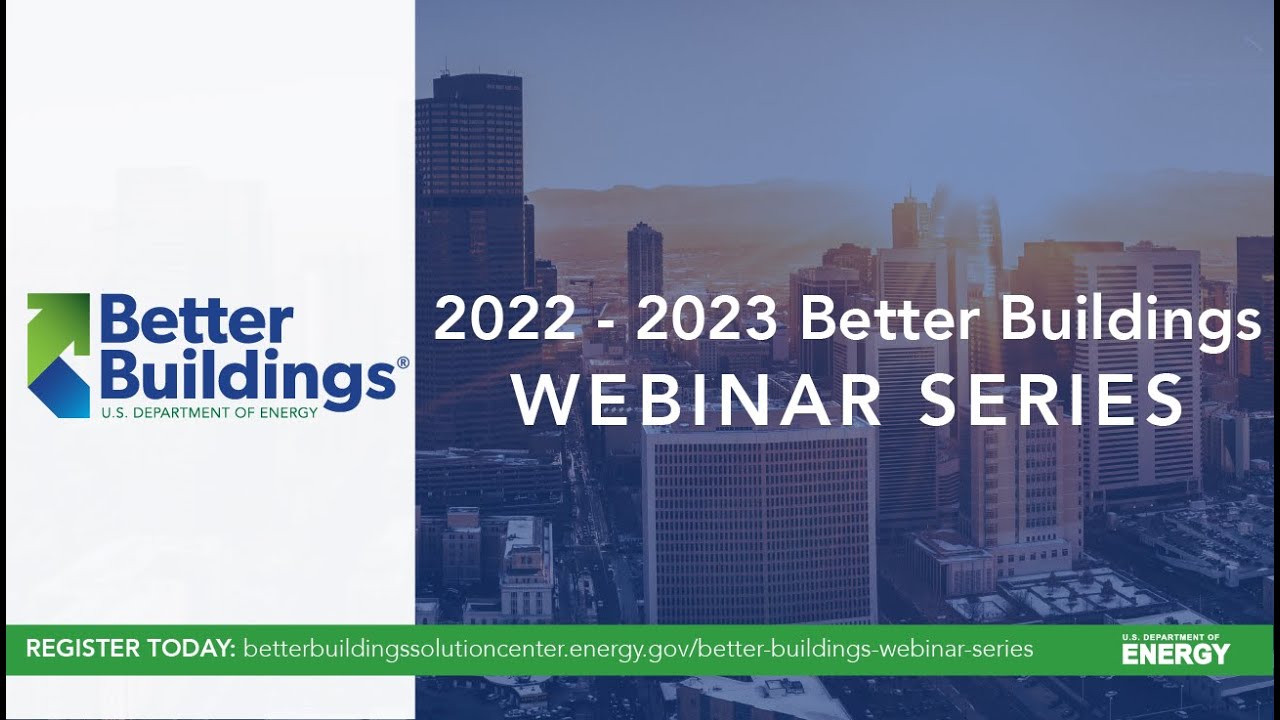 Better Buildings®
U.S. DEPARTMENT OF ENERGY

2022 - 2023 Better Buildings
WEBINAR SERIES

REGISTER TODAY: betterbuildingssolutioncenter.energy.gov/better-buildings-webinar-series

U.S. DEPARTMENT OF
ENERGY